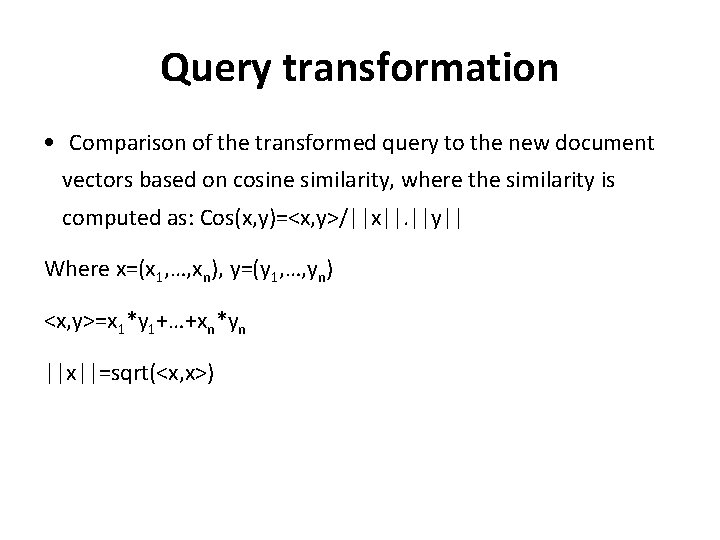 Query transformation

• Comparison of the transformed query to the new document vectors based on cosine similarity, where the similarity is computed as: Cos(x,y)=<x,y>/||x||.||y||

Where x=($x_1$,…,$x_n$), y=($y_1$,…,$y_n$)

<x,y>=$x_1$*$y_1$+…+$x_n$*$y_n$

||x||=sqrt(<x,x>)